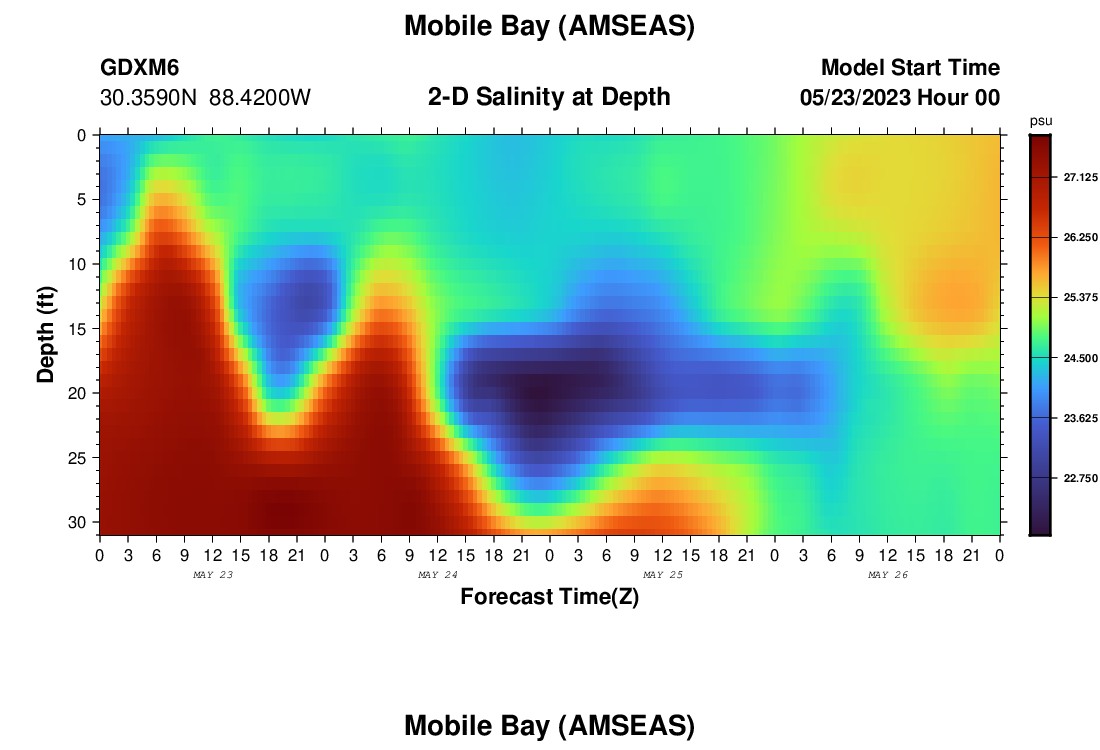 Mobile Bay (AMSEAS)

GDXM6
30.3590N 88.4200W

2-D Salinity at Depth

Model Start Time
05/23/2023 Hour 00

psu
27.125
26.250
25.375
24.500
23.625
22.750

Depth (ft)
0
5
10
15
20
25
30

0 3 6 9 12 15 18 21 0 3 6 9 12 15 18 21 0 3 6 9 12 15 18 21 0 3 6 9 12 15 18 21 0
MAY 23
MAY 24
MAY 25
MAY 26
Forecast Time(Z)

Mobile Bay (AMSEAS)